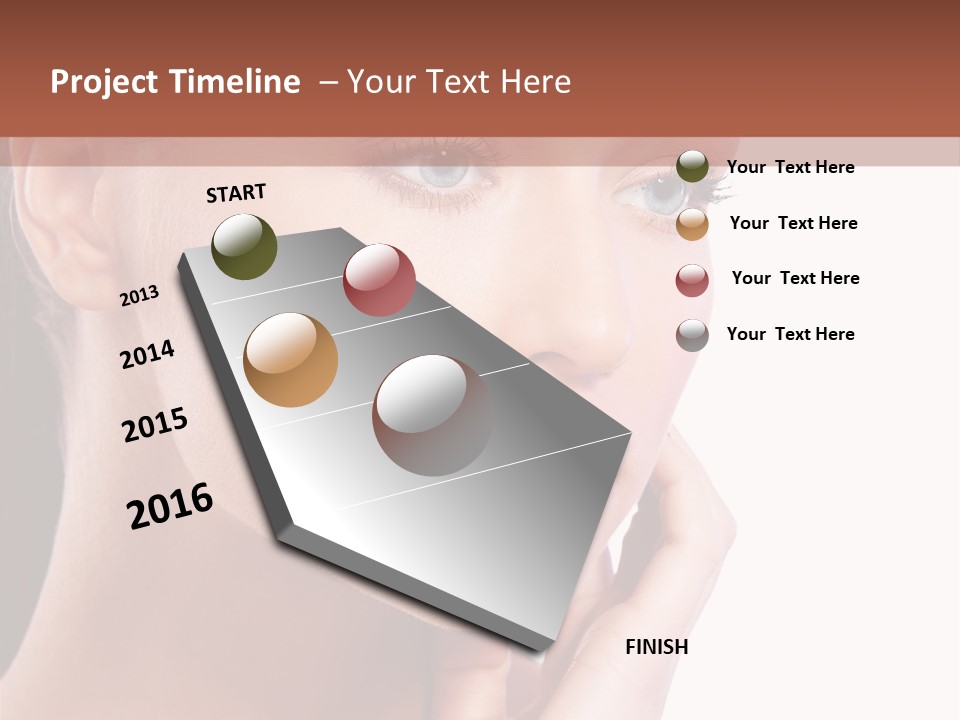 Project Timeline – Your Text Here

START

2013

2014

2015

2016

FINISH

Your Text Here

Your Text Here

Your Text Here

Your Text Here